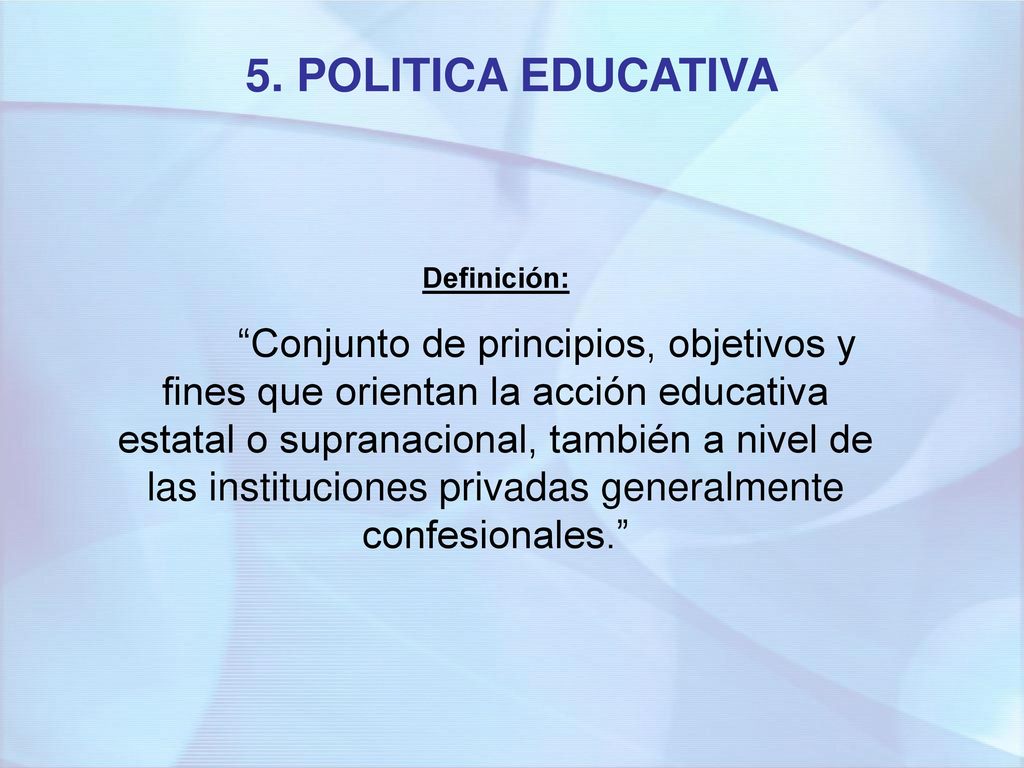 5. POLITICA EDUCATIVA

Definición:

“Conjunto de principios, objetivos y fines que orientan la acción educativa estatal o supranacional, también a nivel de las instituciones privadas generalmente confesionales.”